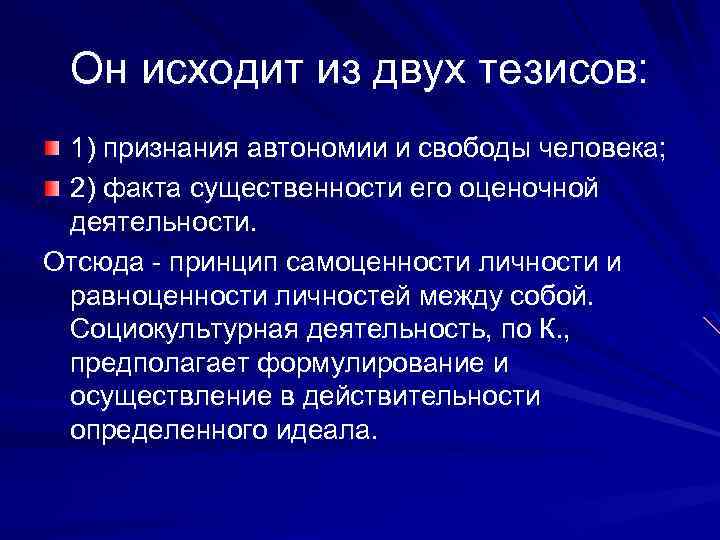 Он исходит из двух тезисов:

1) признания автономии и свободы человека;

2) факта существенности его оценочной деятельности.

Отсюда - принцип самоценности личности и равноценности личностей между собой. Социокультурная деятельность, по К., предполагает формулирование и осуществление в действительности определенного идеала.